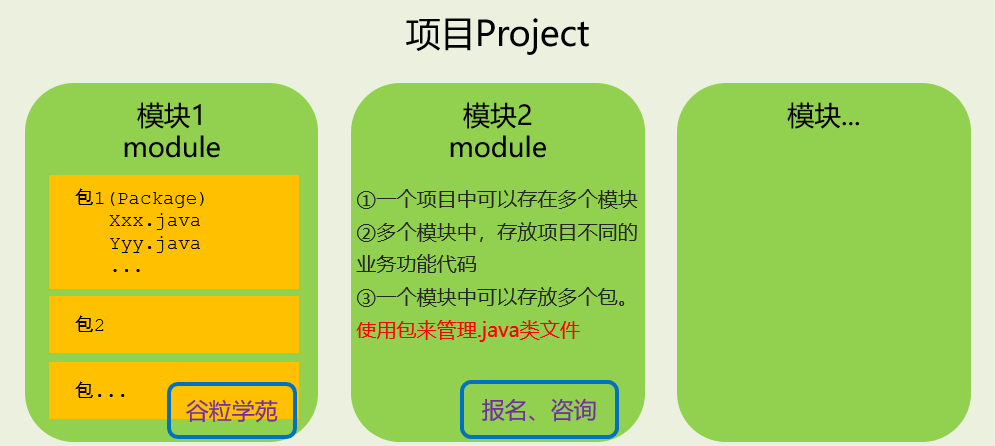 项目Project

模块1
module

包1(Package)
Xxx.java
Yyy.java
...

包2

包...

谷粒学苑

模块2
module

①一个项目中可以存在多个模块
②多个模块中，存放项目不同的业务功能代码
③一个模块中可以存放多个包。
使用包来管理.java类文件

报名、咨询

模块...